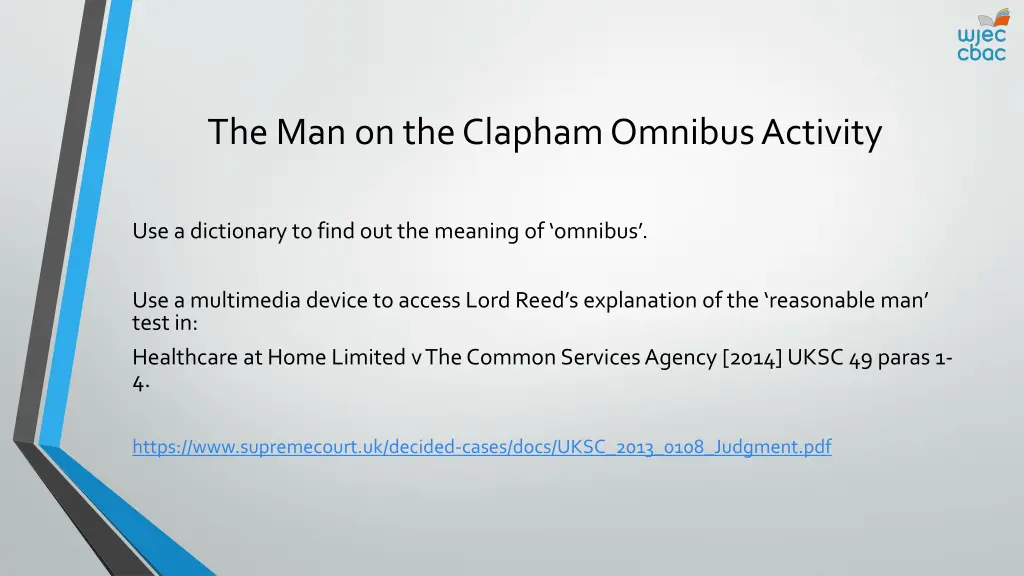 wjec
cbac

The Man on the Clapham Omnibus Activity

Use a dictionary to find out the meaning of ‘omnibus’.

Use a multimedia device to access Lord Reed’s explanation of the ‘reasonable man’ test in:

Healthcare at Home Limited v The Common Services Agency [2014] UKSC 49 paras 1-4.

https://www.supremecourt.uk/decided-cases/docs/UKSC_2013_0108_Judgment.pdf